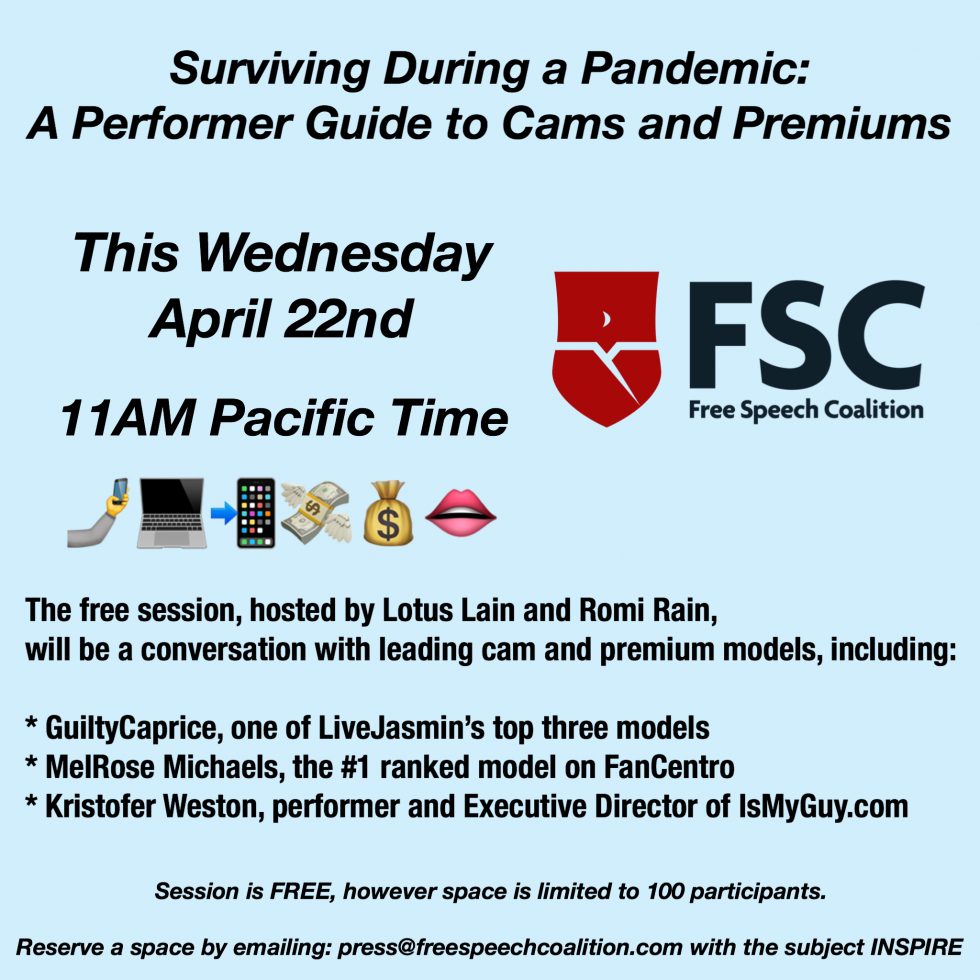 Surviving During a Pandemic:
A Performer Guide to Cams and Premiums

This Wednesday
April 22nd

11AM Pacific Time

FSC
Free Speech Coalition

The free session, hosted by Lotus Lain and Romi Rain, will be a conversation with leading cam and premium models, including:

* GuiltyCaprice, one of LiveJasmin's top three models
* MelRose Michaels, the #1 ranked model on FanCentro
* Kristofer Weston, performer and Executive Director of IsMyGuy.com

Session is FREE, however space is limited to 100 participants.

Reserve a space by emailing: press@freespeechcoalition.com with the subject INSPIRE